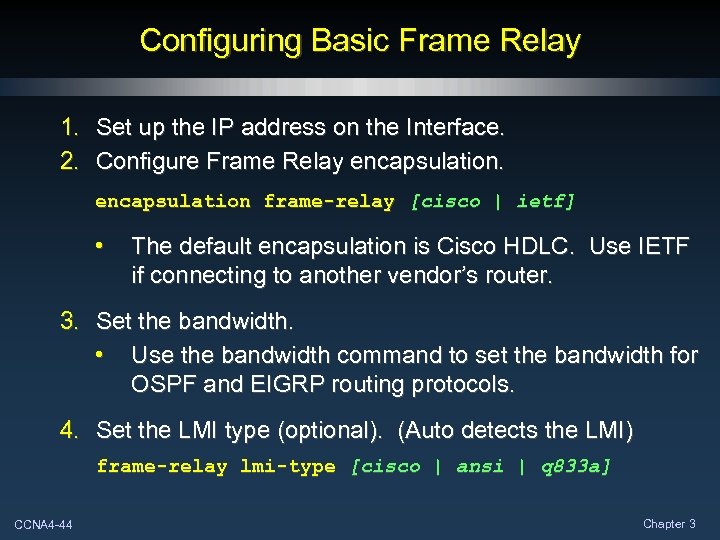 Configuring Basic Frame Relay

1. Set up the IP address on the Interface.
2. Configure Frame Relay encapsulation.

encapsulation frame-relay [cisco | ietf]

• The default encapsulation is Cisco HDLC. Use IETF if connecting to another vendor's router.

3. Set the bandwidth.

• Use the bandwidth command to set the bandwidth for OSPF and EIGRP routing protocols.

4. Set the LMI type (optional). (Auto detects the LMI)

frame-relay lmi-type [cisco | ansi | q833a]

CCNA4-44

Chapter 3